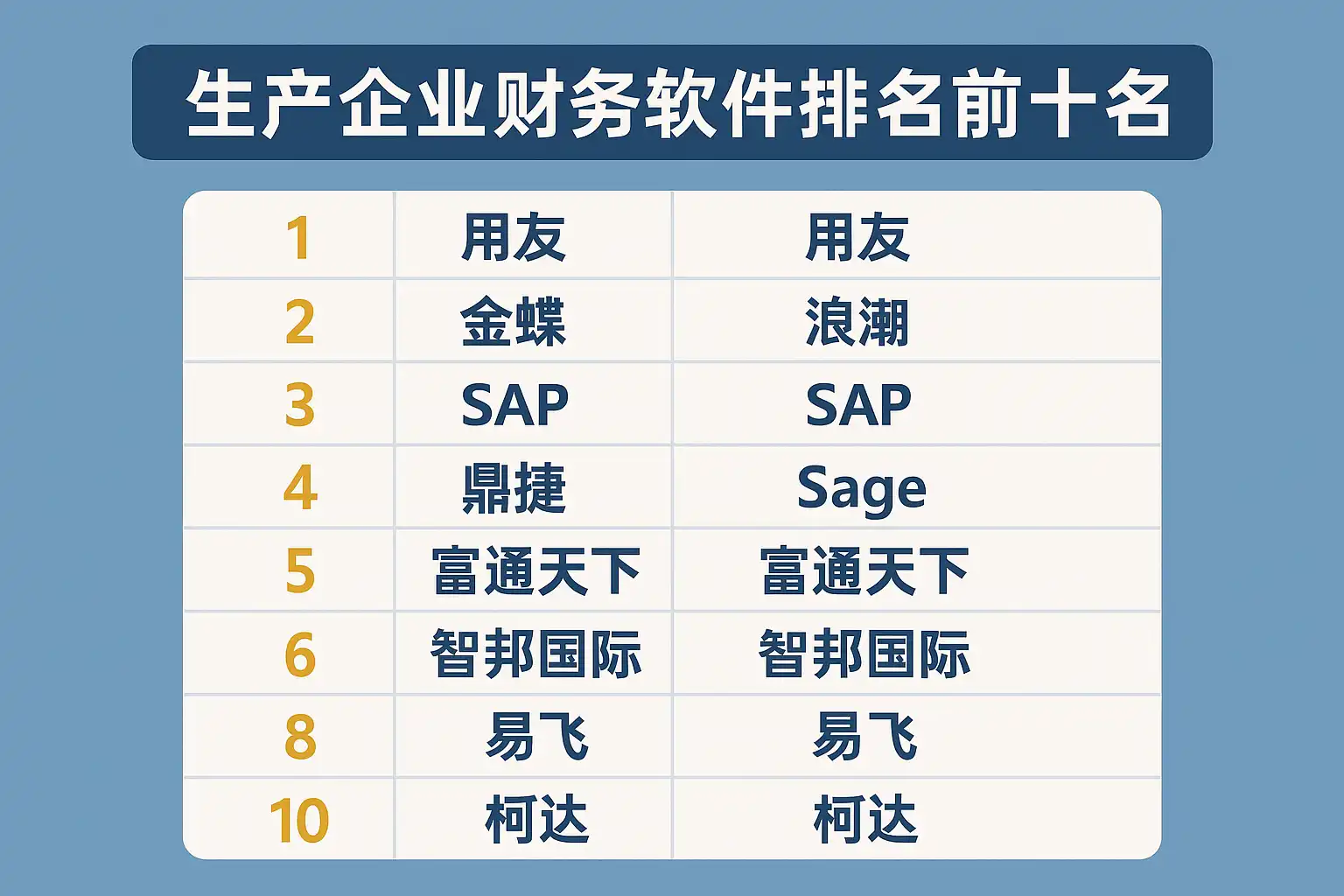 生产企业财务软件排名前十名

| 1 | 用友 | 用友 |
|---|---|---|
| 2 | 金蝶 | 浪潮 |
| 3 | SAP | SAP |
| 4 | 鼎捷 | Sage |
| 5 | 富通天下 | 富通天下 |
| 6 | 智邦国际 | 智邦国际 |
| 8 | 易飞 | 易飞 |
| 10 | 柯达 | 柯达 |